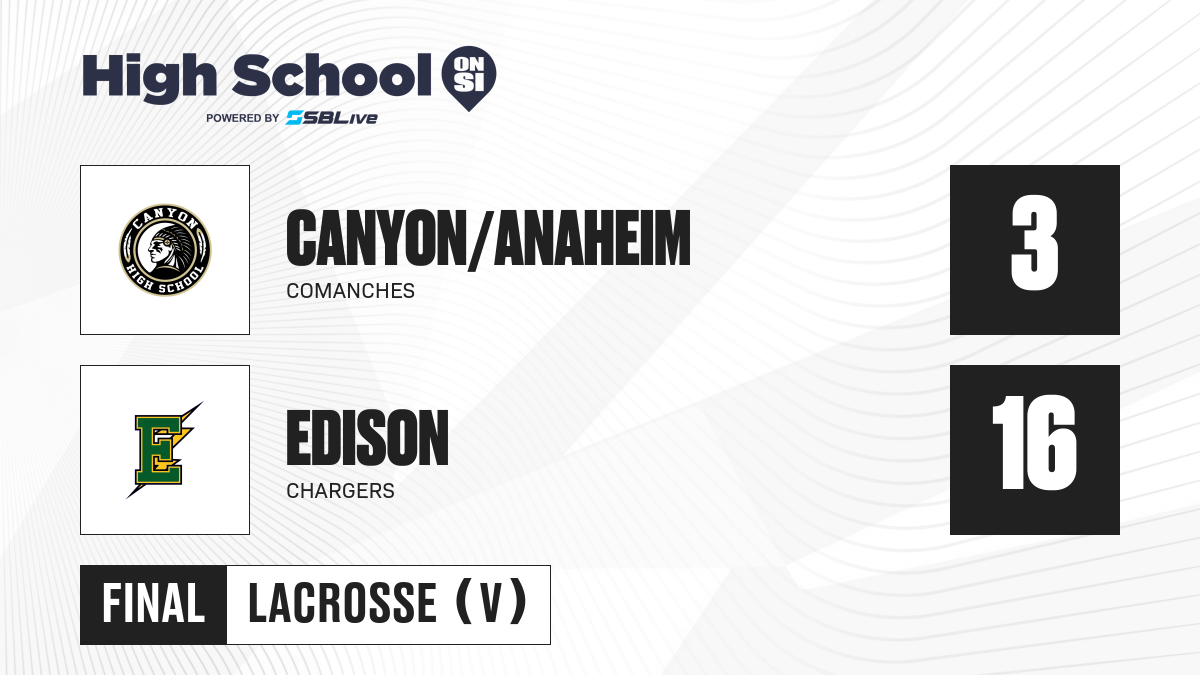 High School ON SI
POWERED BY SBLive

CANYON
HIGH SCHOOL

CANYON/ANAHEIM
COMANCHES

3

E

EDISON
CHARGERS

16

FINAL LACROSSE (V)